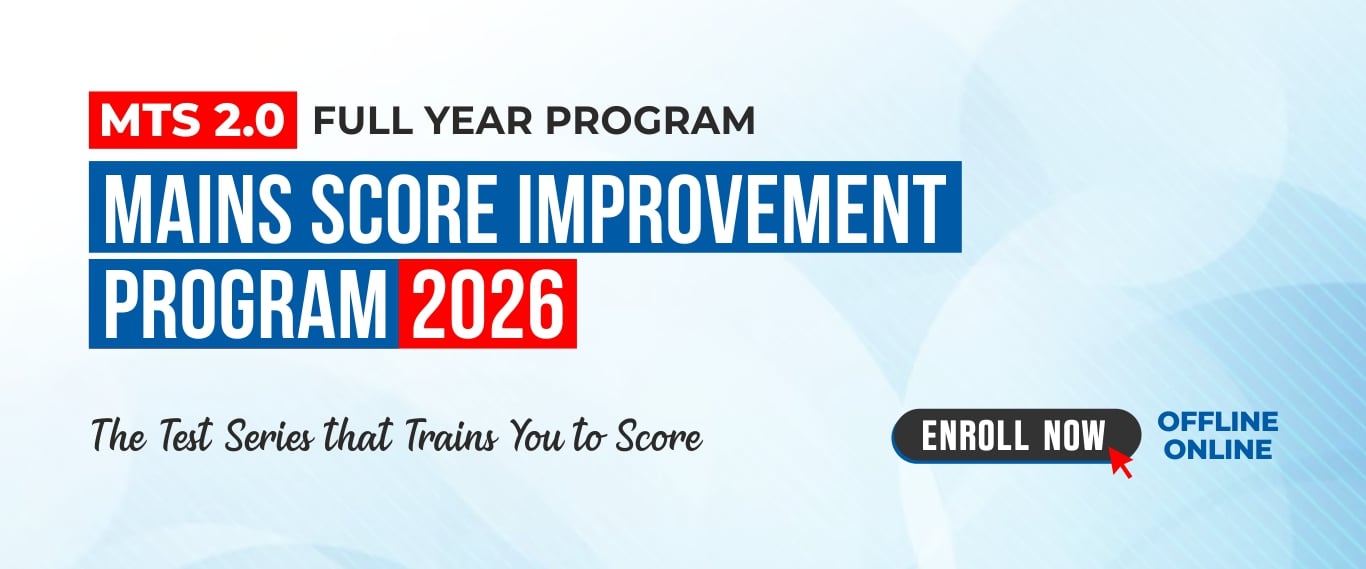 MTS 2.0 FULL YEAR PROGRAM

MAINS SCORE IMPROVEMENT PROGRAM 2026

The Test Series that Trains You to Score

ENROLL NOW

OFFLINE
ONLINE